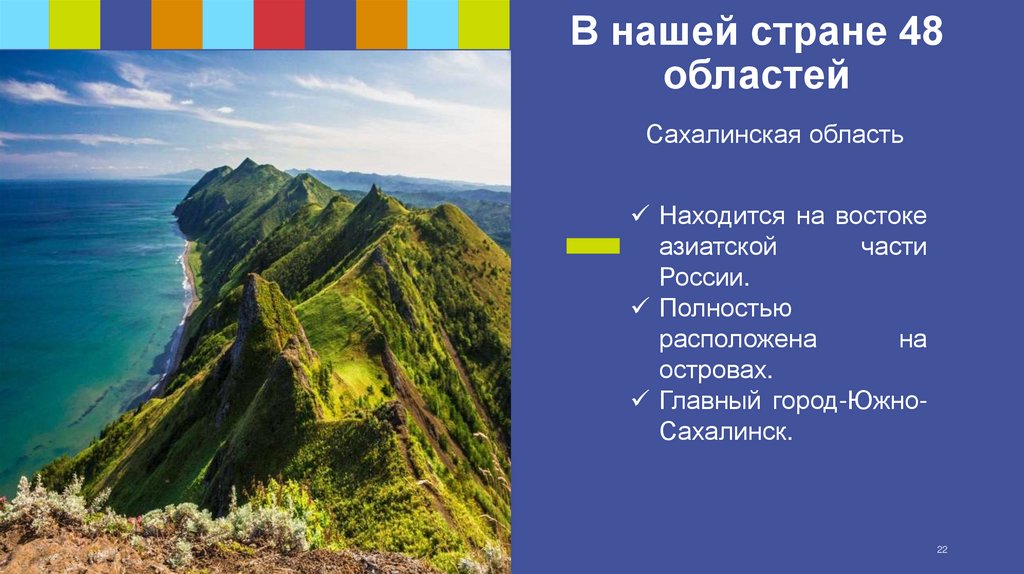 В нашей стране 48 областей

Сахалинская область

✓ Находится на востоке азиатской части России.
✓ Полностью расположена на островах.
✓ Главный город-Южно-Сахалинск.

22